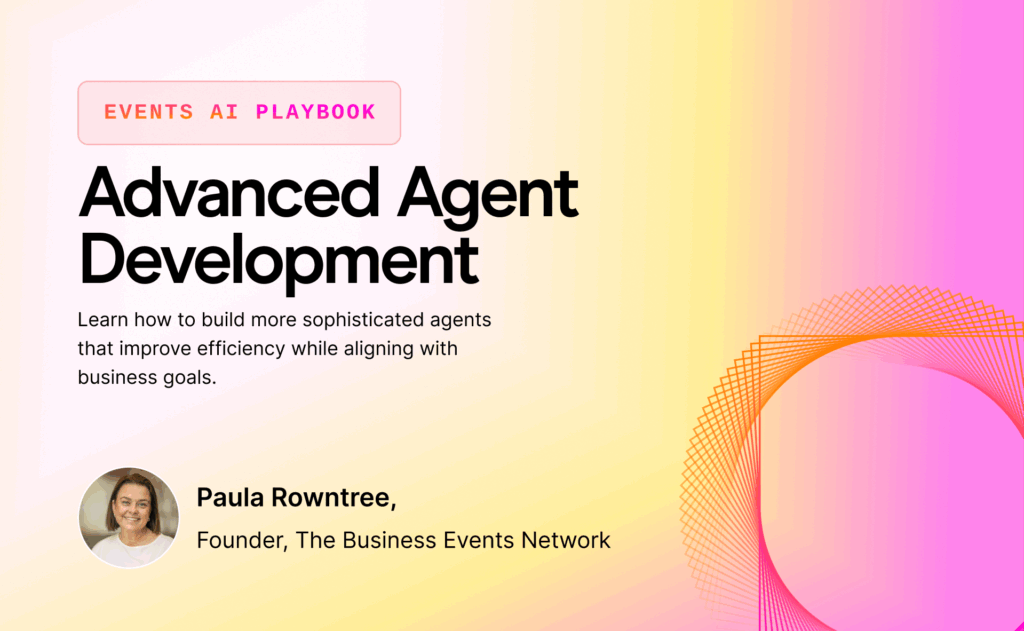 EVENTS AI PLAYBOOK

Advanced Agent Development

Learn how to build more sophisticated agents that improve efficiency while aligning with business goals.

Paula Rowntree,

Founder, The Business Events Network